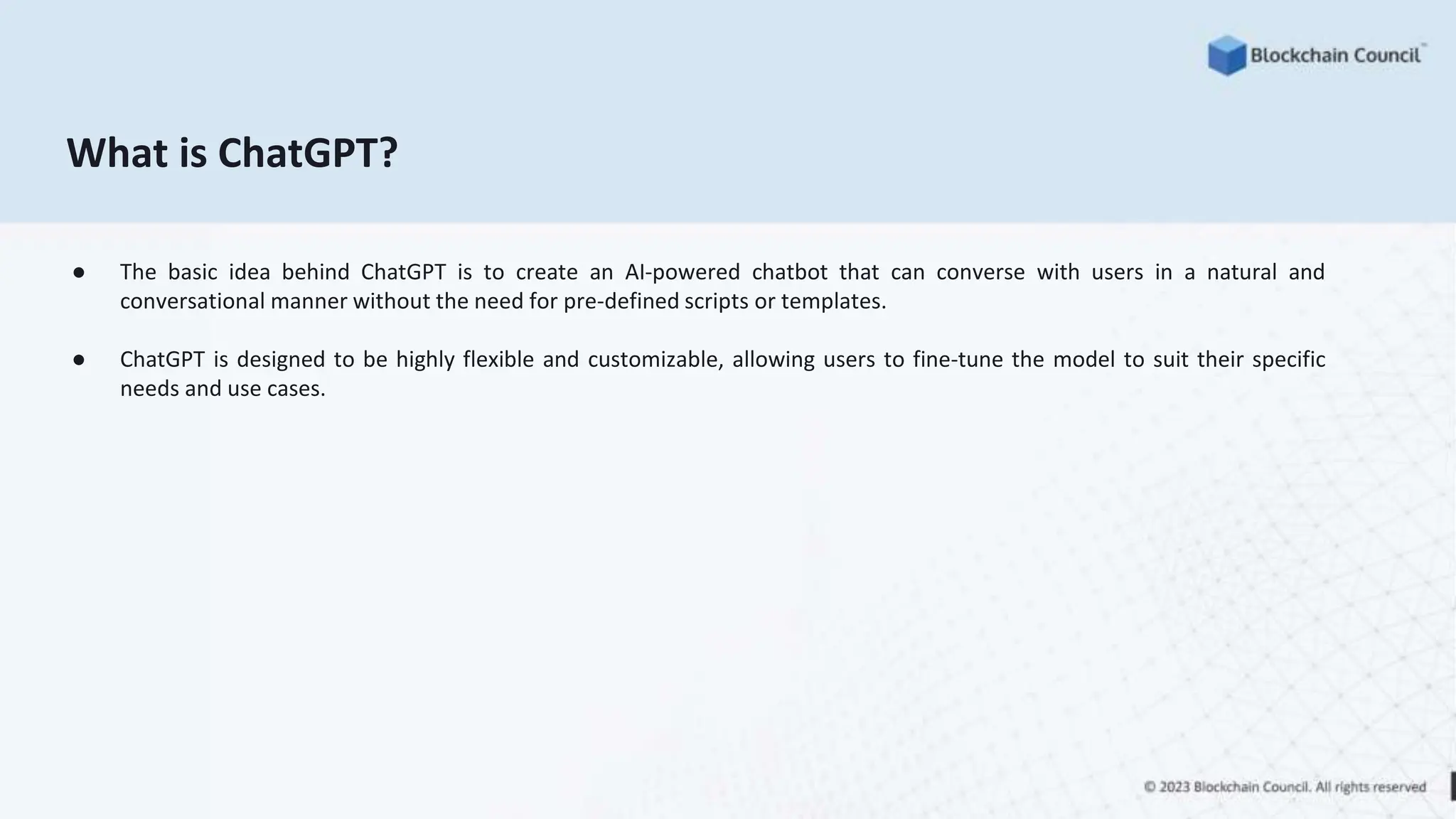 Blockchain Council™

What is ChatGPT?

● The basic idea behind ChatGPT is to create an AI-powered chatbot that can converse with users in a natural and conversational manner without the need for pre-defined scripts or templates.

● ChatGPT is designed to be highly flexible and customizable, allowing users to fine-tune the model to suit their specific needs and use cases.

© 2023 Blockchain Council. All rights reserved